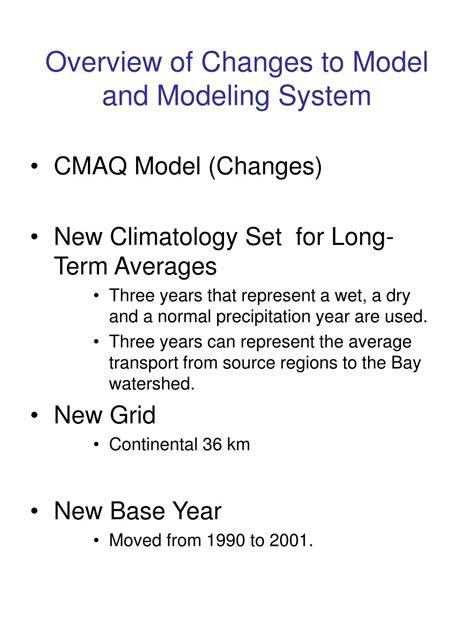 Overview of Changes to Model and Modeling System

• CMAQ Model (Changes)

• New Climatology Set for Long-Term Averages
  • Three years that represent a wet, a dry and a normal precipitation year are used.
  • Three years can represent the average transport from source regions to the Bay watershed.

• New Grid
  • Continental 36 km

• New Base Year
  • Moved from 1990 to 2001.